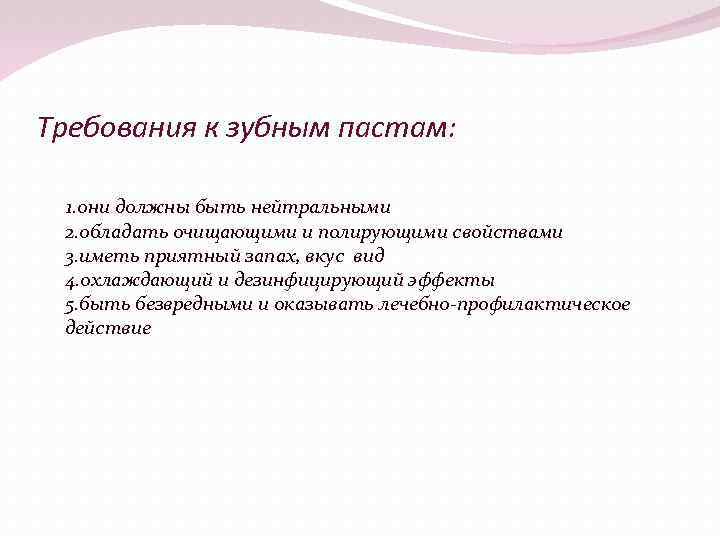 Требования к зубным пастам:

1.они должны быть нейтральными
2.обладать очищающими и полирующими свойствами
3.иметь приятный запах, вкус вид
4.охлаждающий и дезинфицирующий эффекты
5.быть безвредными и оказывать лечебно-профилактическое действие